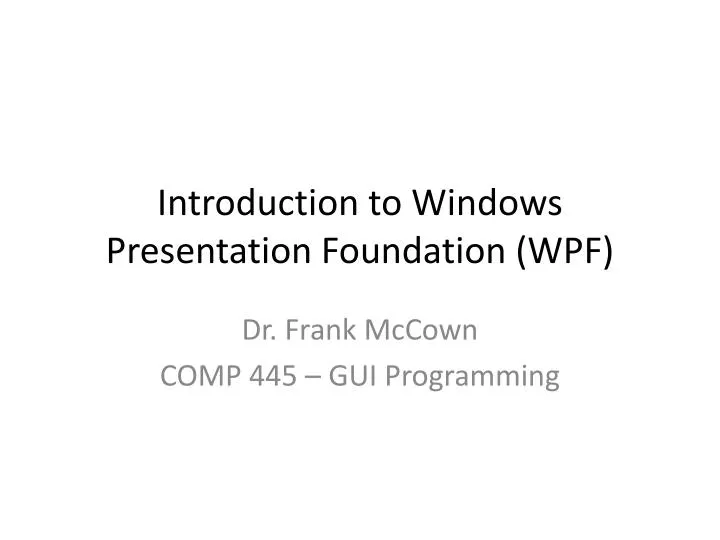 Introduction to Windows Presentation Foundation (WPF)

Dr. Frank McCown
COMP 445 – GUI Programming